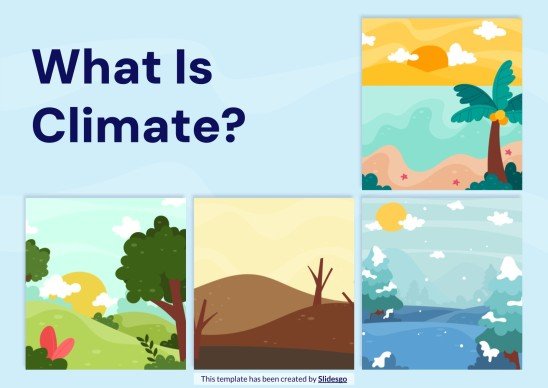 What Is Climate?

This template has been created by Slidesgo